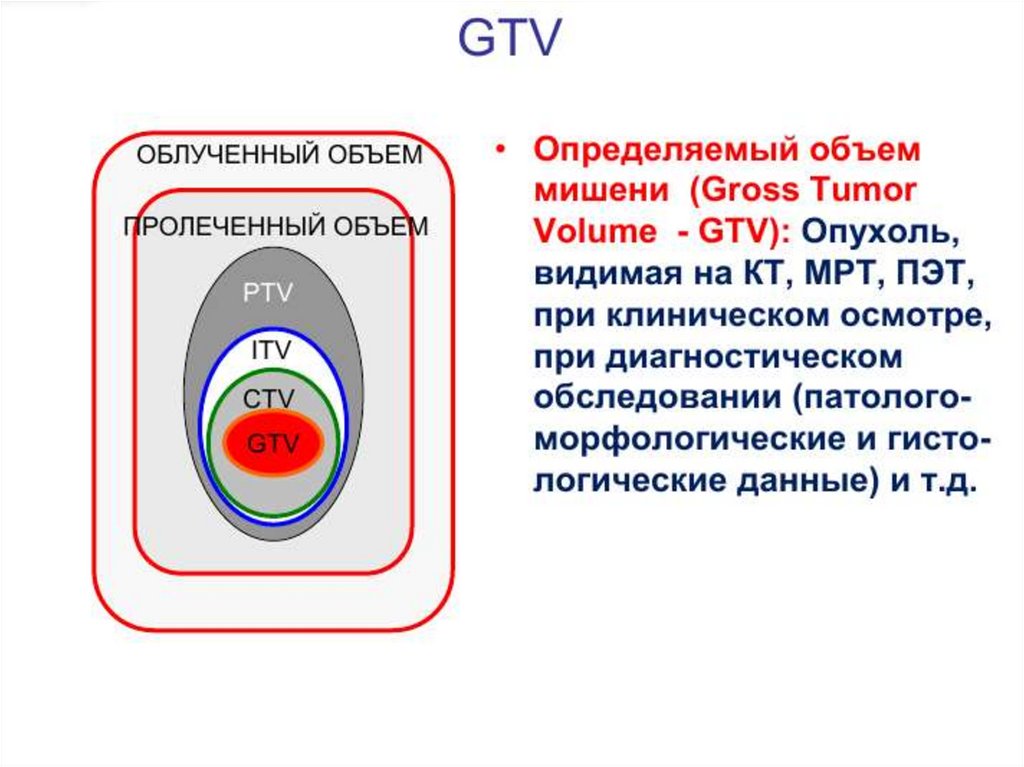 GTV

ОБЛУЧЕННЫЙ ОБЪЕМ

ПРОЛЕЧЕННЫЙ ОБЪЕМ

PTV

ITV

CTV

GTV

• Определяемый объем мишени (Gross Tumor Volume - GTV): Опухоль, видимая на КТ, МРТ, ПЭТ, при клиническом осмотре, при диагностическом обследовании (патолого-морфологические и гисто-логические данные) и т.д.